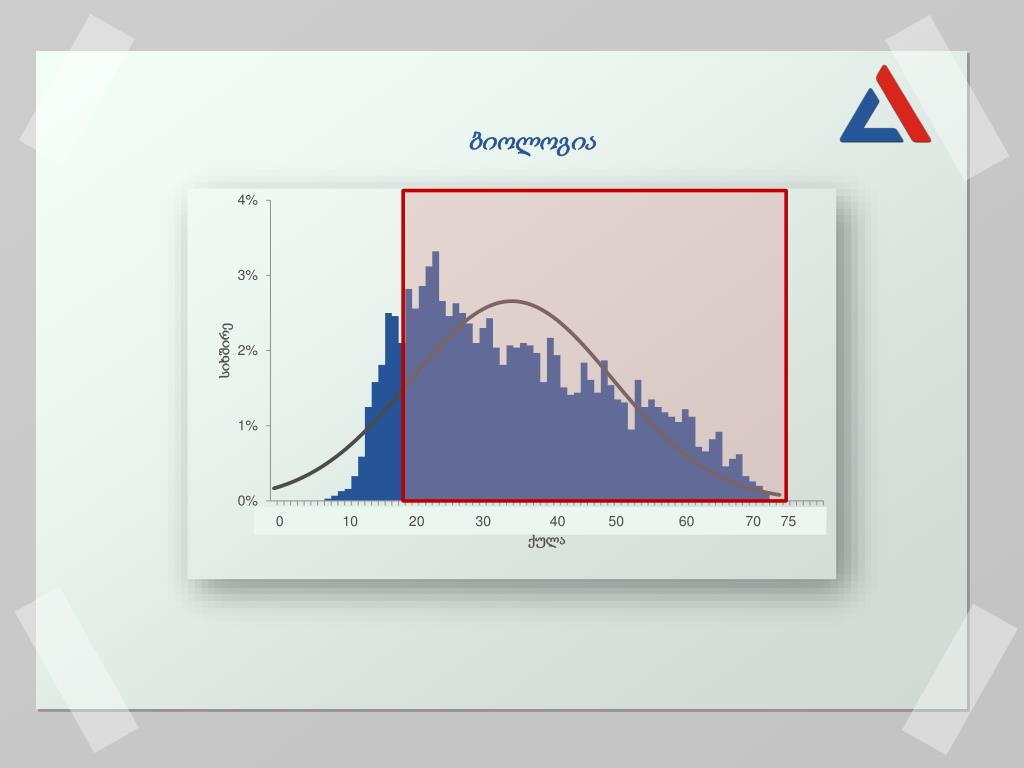 ბიოლოგია

4%
3%
2%
1%
0%
სიხშირე
0 10 20 30 40 50 60 70 75
ქულა